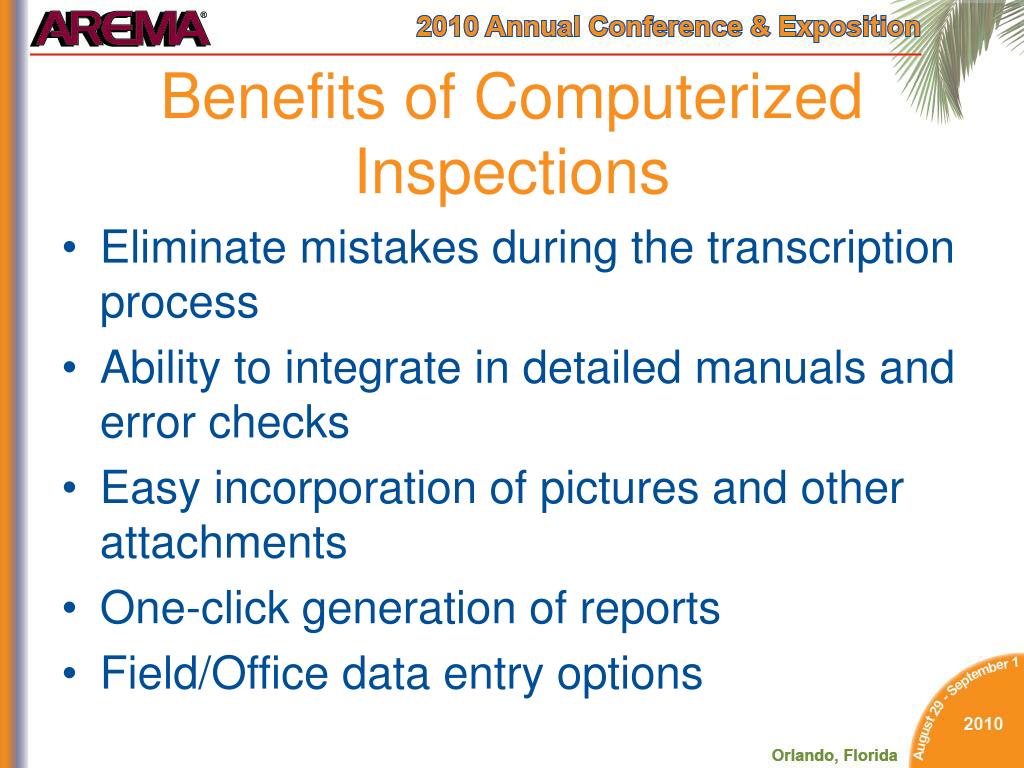 AREMA®

2010 Annual Conference & Exposition

Benefits of Computerized Inspections

• Eliminate mistakes during the transcription process
• Ability to integrate in detailed manuals and error checks
• Easy incorporation of pictures and other attachments
• One-click generation of reports
• Field/Office data entry options

August 29 - September 1

2010

Orlando, Florida